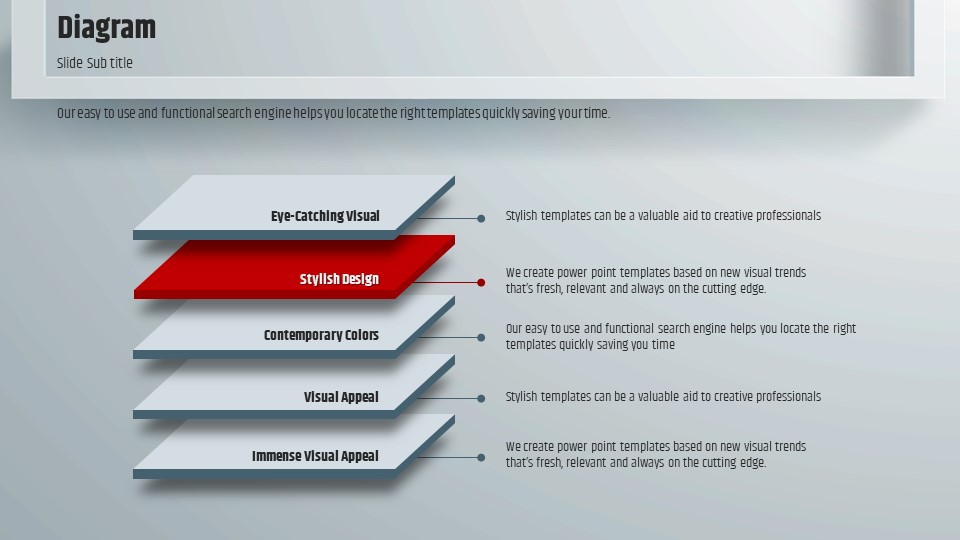 Diagram

Slide Sub title

Our easy to use and functional search engine helps you locate the right templates quickly saving your time.

Eye-Catching Visual

Stylish templates can be a valuable aid to creative professionals

Stylish Design

We create power point templates based on new visual trends that's fresh, relevant and always on the cutting edge.

Contemporary Colors

Our easy to use and functional search engine helps you locate the right templates quickly saving you time

Visual Appeal

Stylish templates can be a valuable aid to creative professionals

Immense Visual Appeal

We create power point templates based on new visual trends that's fresh, relevant and always on the cutting edge.